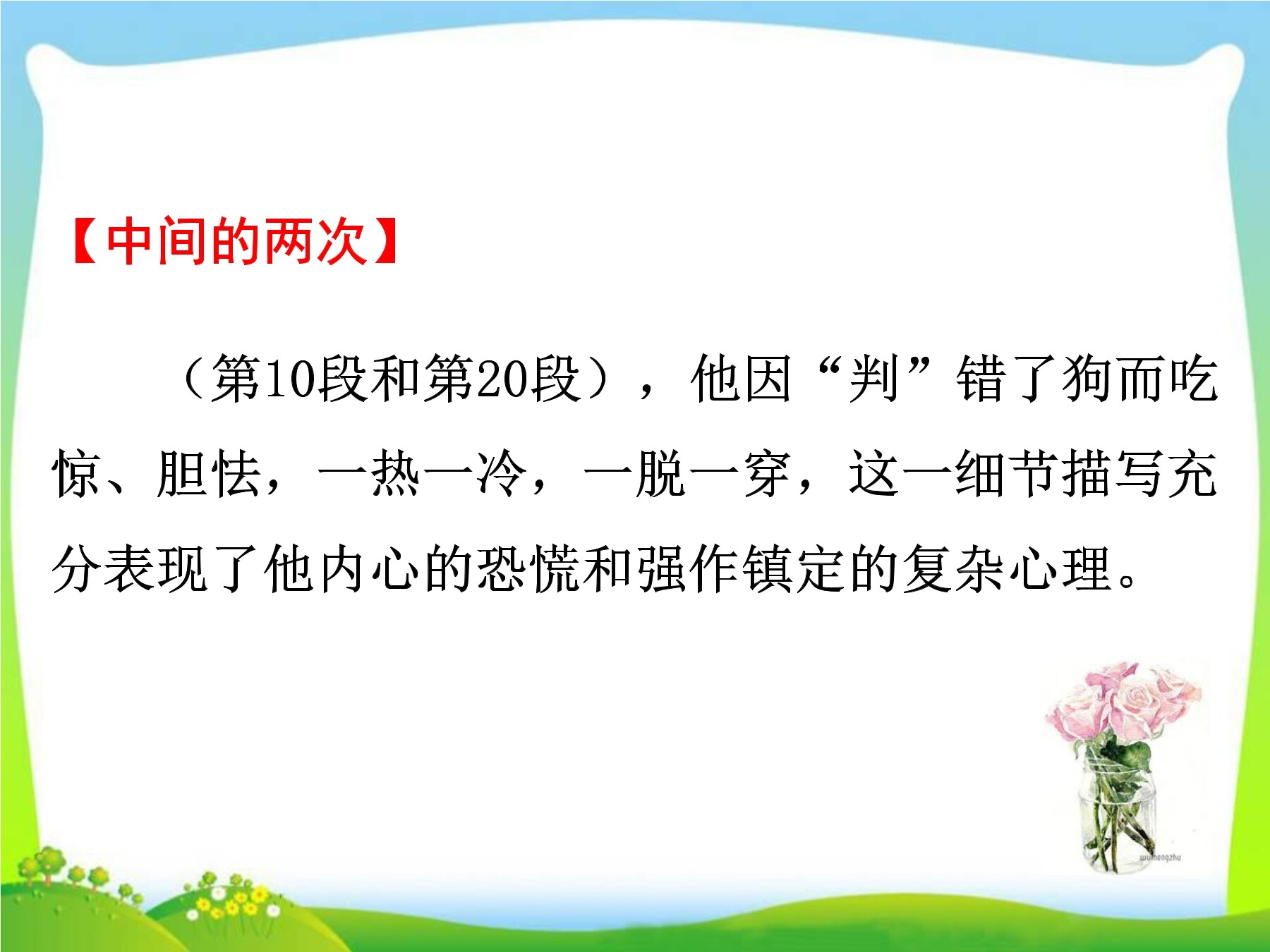 【中间的两次】

（第10段和第20段），他因“判”错了狗而吃惊、胆怯，一热一冷，一脱一穿，这一细节描写充分表现了他内心的恐慌和强作镇定的复杂心理。

wumengzhu